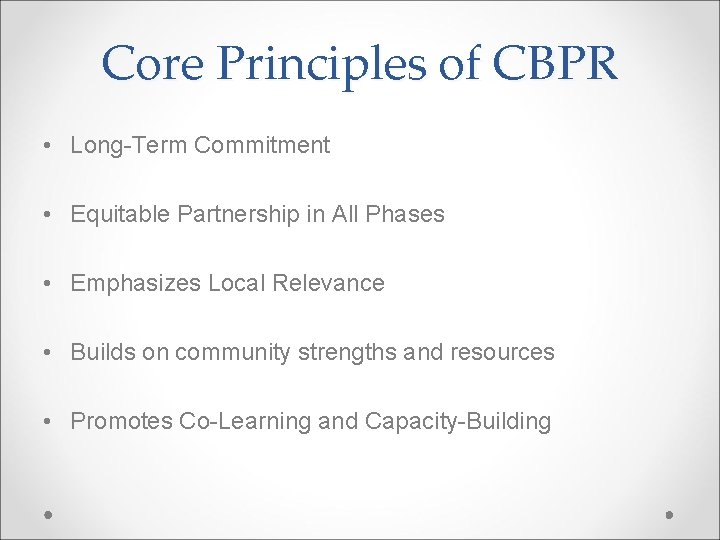 Core Principles of CBPR

• Long-Term Commitment

• Equitable Partnership in All Phases

• Emphasizes Local Relevance

• Builds on community strengths and resources

• Promotes Co-Learning and Capacity-Building